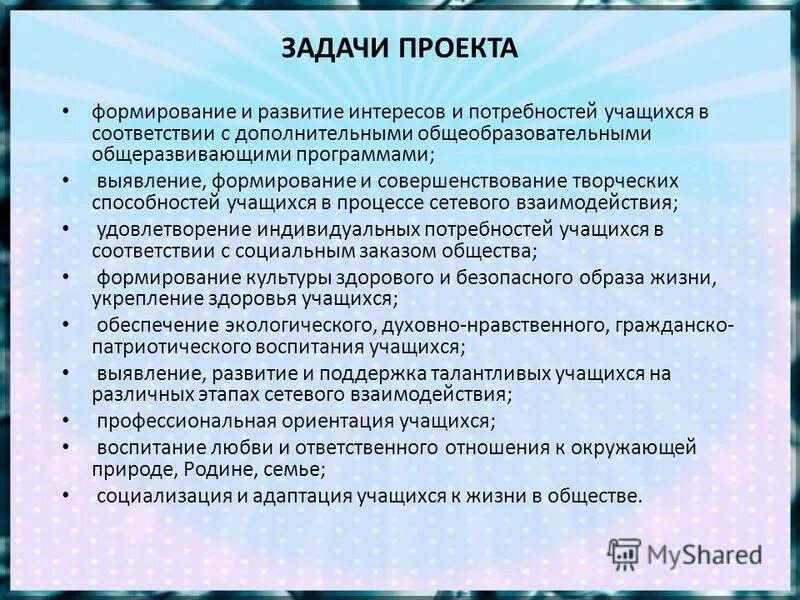 ЗАДАЧИ ПРОЕКТА

• формирование и развитие интересов и потребностей учащихся в соответствии с дополнительными общеобразовательными общеразвивающими программами;
• выявление, формирование и совершенствование творческих способностей учащихся в процессе сетевого взаимодействия;
• удовлетворение индивидуальных потребностей учащихся в соответствии с социальным заказом общества;
• формирование культуры здорового и безопасного образа жизни, укрепление здоровья учащихся;
• обеспечение экологического, духовно-нравственного, гражданско-патриотического воспитания учащихся;
• выявление, развитие и поддержка талантливых учащихся на различных этапах сетевого взаимодействия;
• профессиональная ориентация учащихся;
• воспитание любви и ответственного отношения к окружающей природе, Родине, семье;
• социализация и адаптация учащихся к жизни в обществе.

MyShared